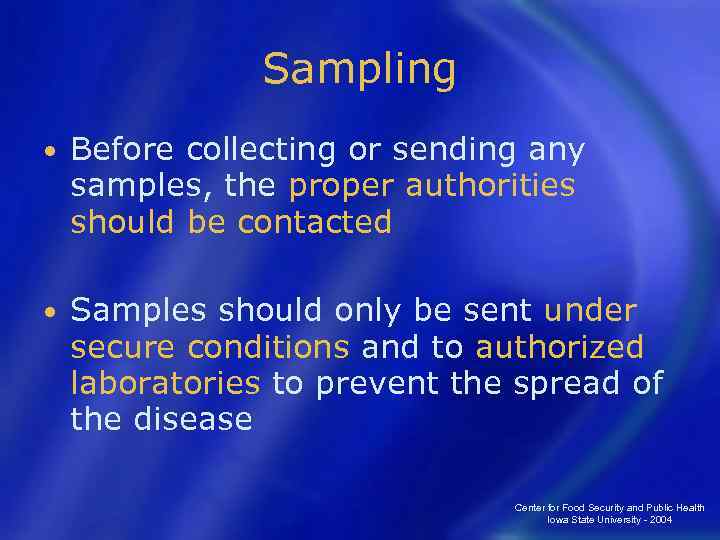 Sampling

• Before collecting or sending any samples, the proper authorities should be contacted

• Samples should only be sent under secure conditions and to authorized laboratories to prevent the spread of the disease

Center for Food Security and Public Health
Iowa State University - 2004